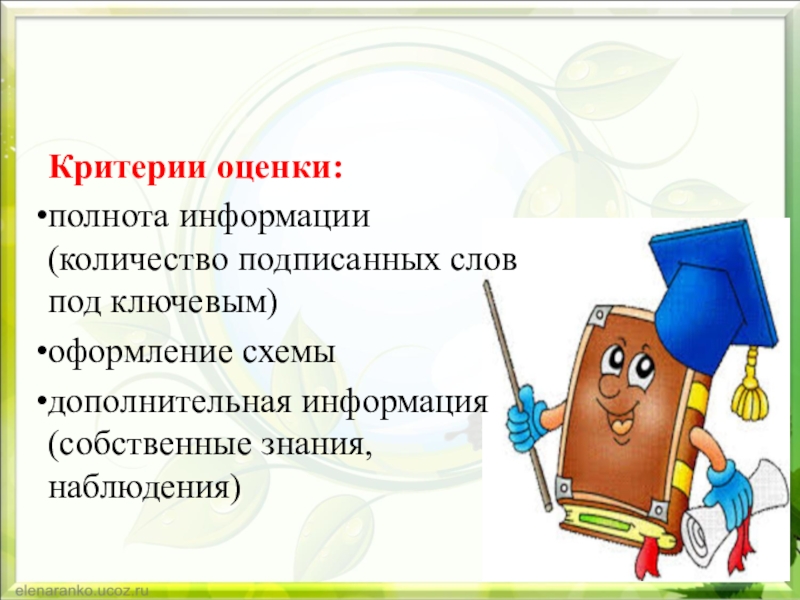 Критерии оценки:

•полнота информации (количество подписанных слов под ключевым)

•оформление схемы

•дополнительная информация (собственные знания, наблюдения)

elenaranko.ucoz.ru